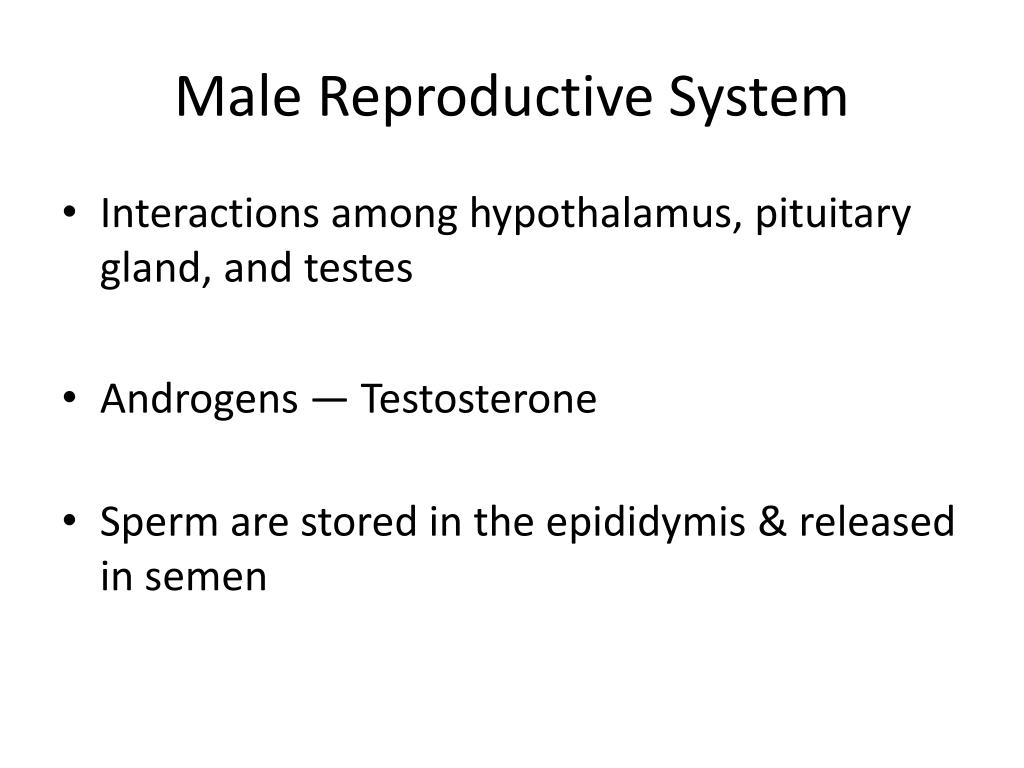 Male Reproductive System

• Interactions among hypothalamus, pituitary gland, and testes

• Androgens — Testosterone

• Sperm are stored in the epididymis & released in semen